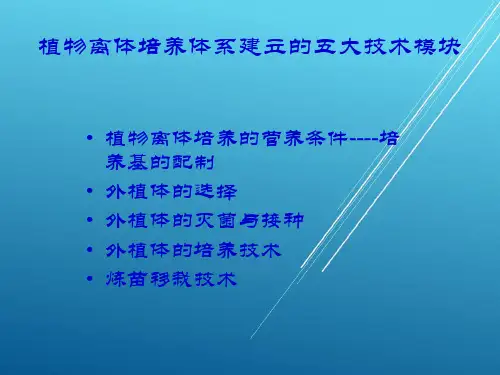 植物离体培养体系建立的五大技术模块

• 植物离体培养的营养条件----培养基的配制
• 外植体的选择
• 外植体的灭菌与接种
• 外植体的培养技术
• 炼苗移栽技术